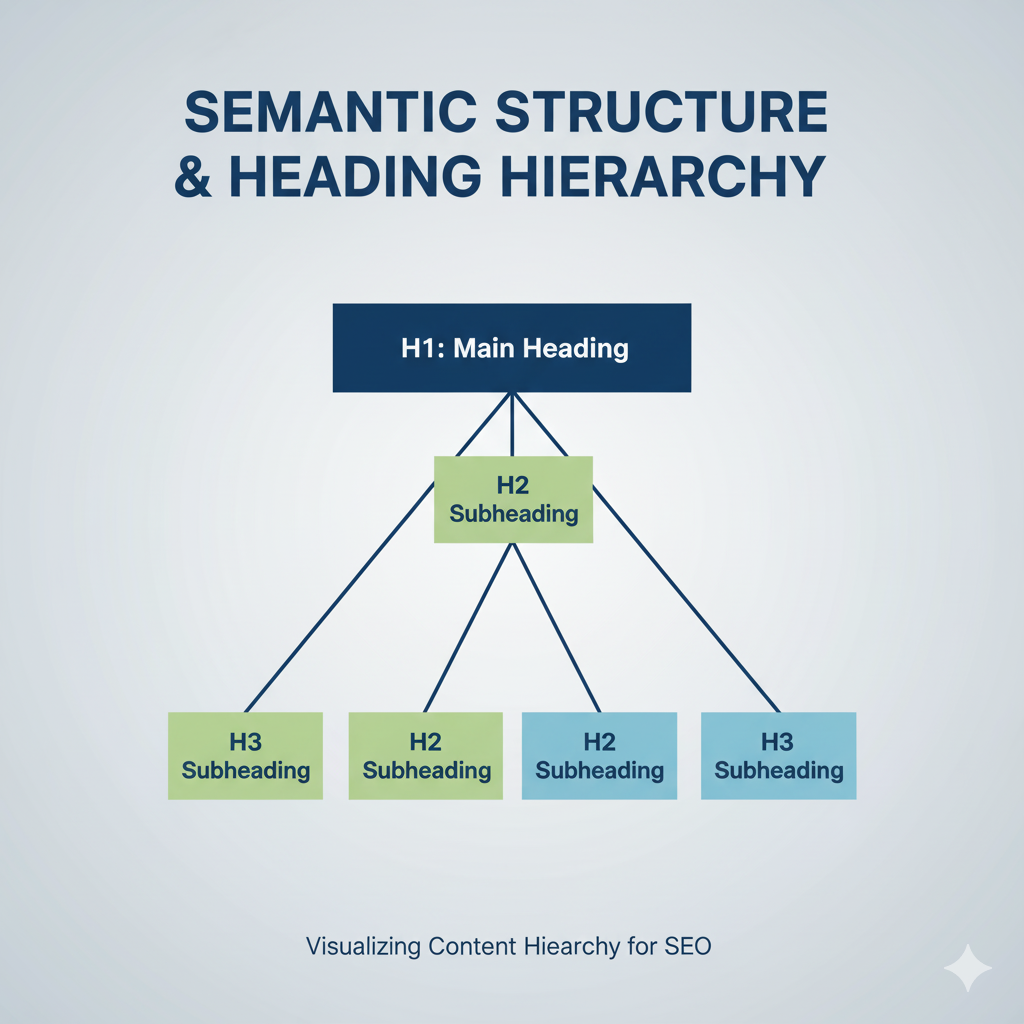 SEMANTIC STRUCTURE & HEADING HIERARCHY

H1: Main Heading

H2 Subheading

H3 Subheading

H2 Subheading

H2 Subheading

H3 Subheading

Visualizing Content Hiearchy for SEO